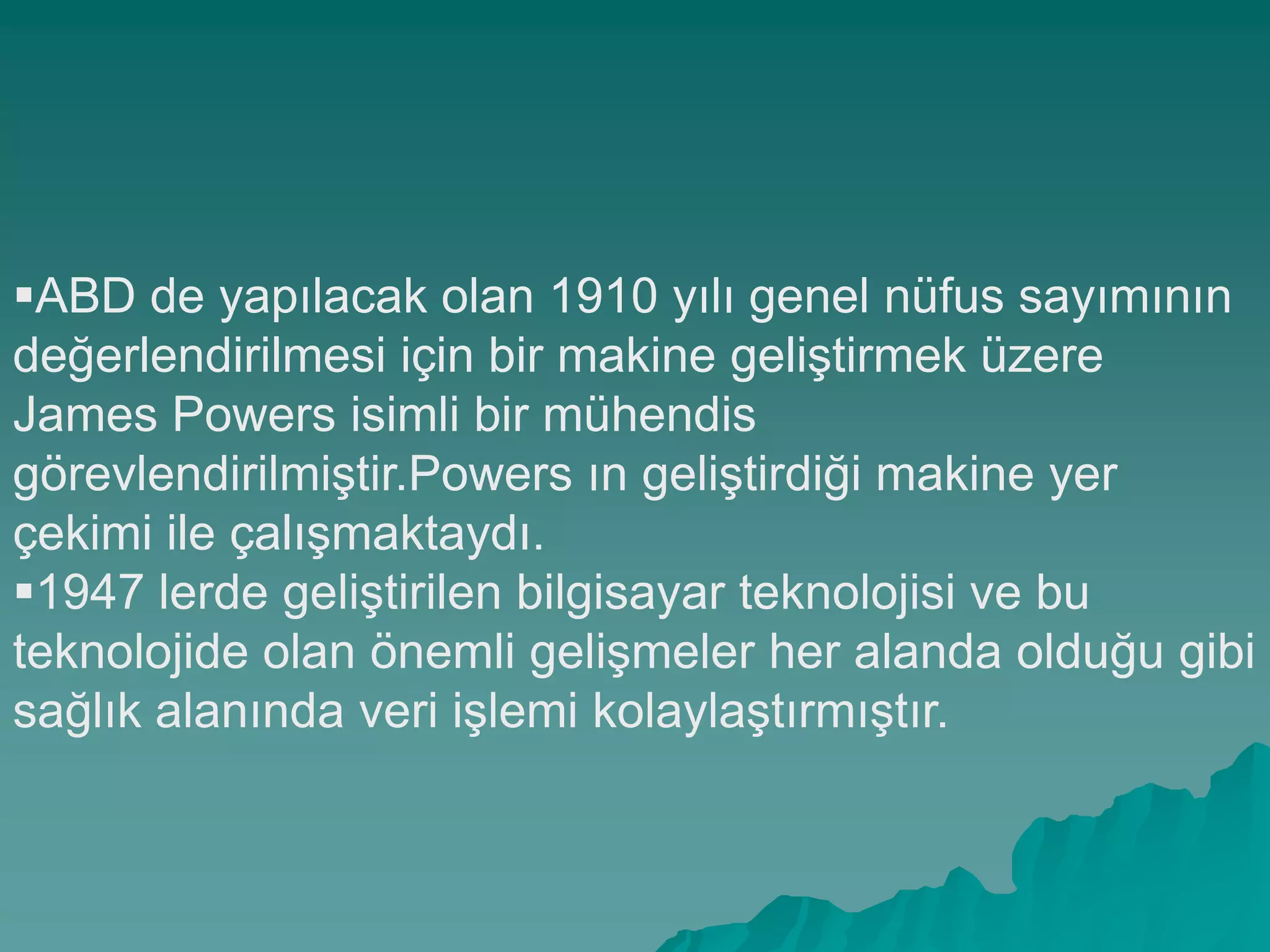 ▪ABD de yapılacak olan 1910 yılı genel nüfus sayımının değerlendirilmesi için bir makine geliştirmek üzere James Powers isimli bir mühendis görevlendirilmiştir.Powers ın geliştirdiği makine yer çekimi ile çalışmaktaydı.
▪1947 lerde geliştirilen bilgisayar teknolojisi ve bu teknolojide olan önemli gelişmeler her alanda olduğu gibi sağlık alanında veri işlemi kolaylaştırmıştır.